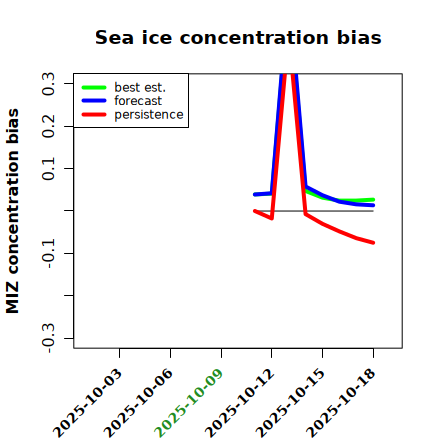 Sea ice concentration bias

best est.
forecast
persistence

MIZ concentration bias

0.3
0.2
0.1
-0.1
-0.3

2025-10-03
2025-10-06
2025-10-09
2025-10-12
2025-10-15
2025-10-18